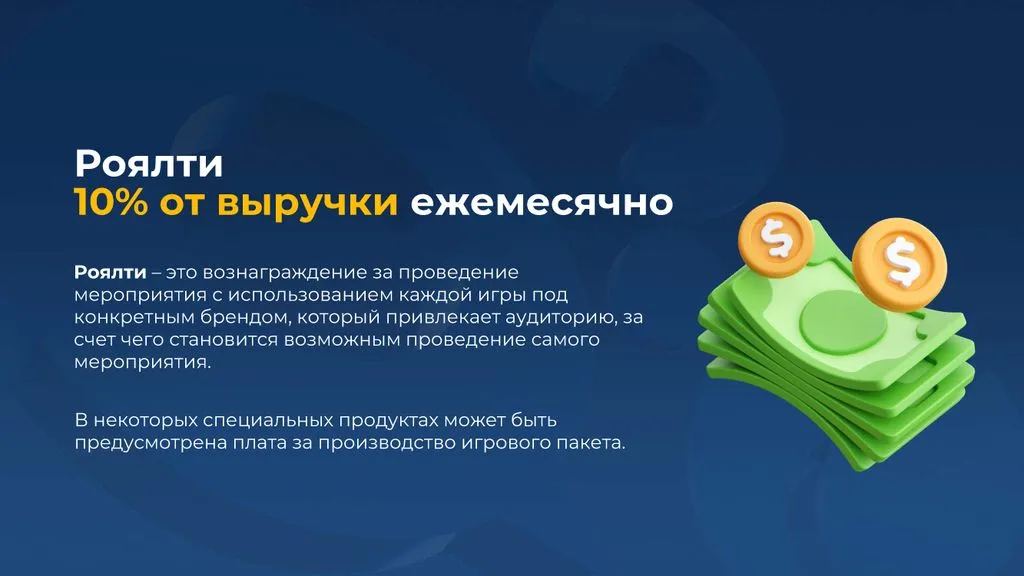 Роялти
10% от выручки ежемесячно

Роялти – это вознаграждение за проведение мероприятия с использованием каждой игры под конкретным брендом, который привлекает аудиторию, за счет чего становится возможным проведение самого мероприятия.

В некоторых специальных продуктах может быть предусмотрена плата за производство игрового пакета.

$

$